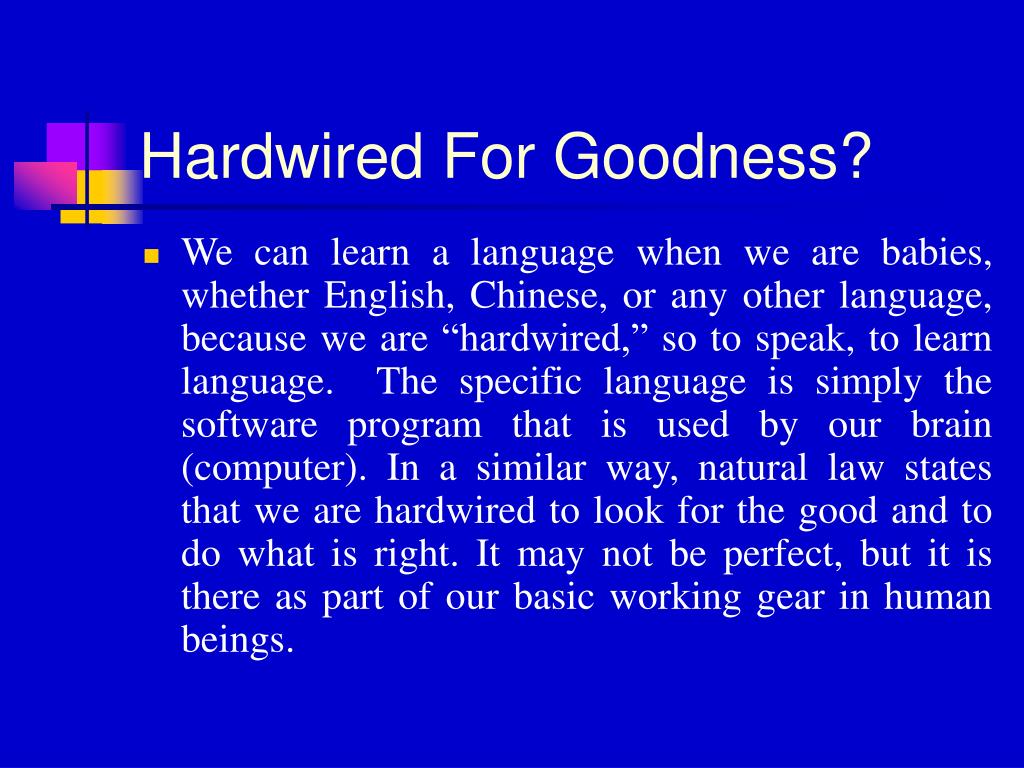 Hardwired For Goodness?

We can learn a language when we are babies, whether English, Chinese, or any other language, because we are “hardwired,” so to speak, to learn language. The specific language is simply the software program that is used by our brain (computer). In a similar way, natural law states that we are hardwired to look for the good and to do what is right. It may not be perfect, but it is there as part of our basic working gear in human beings.